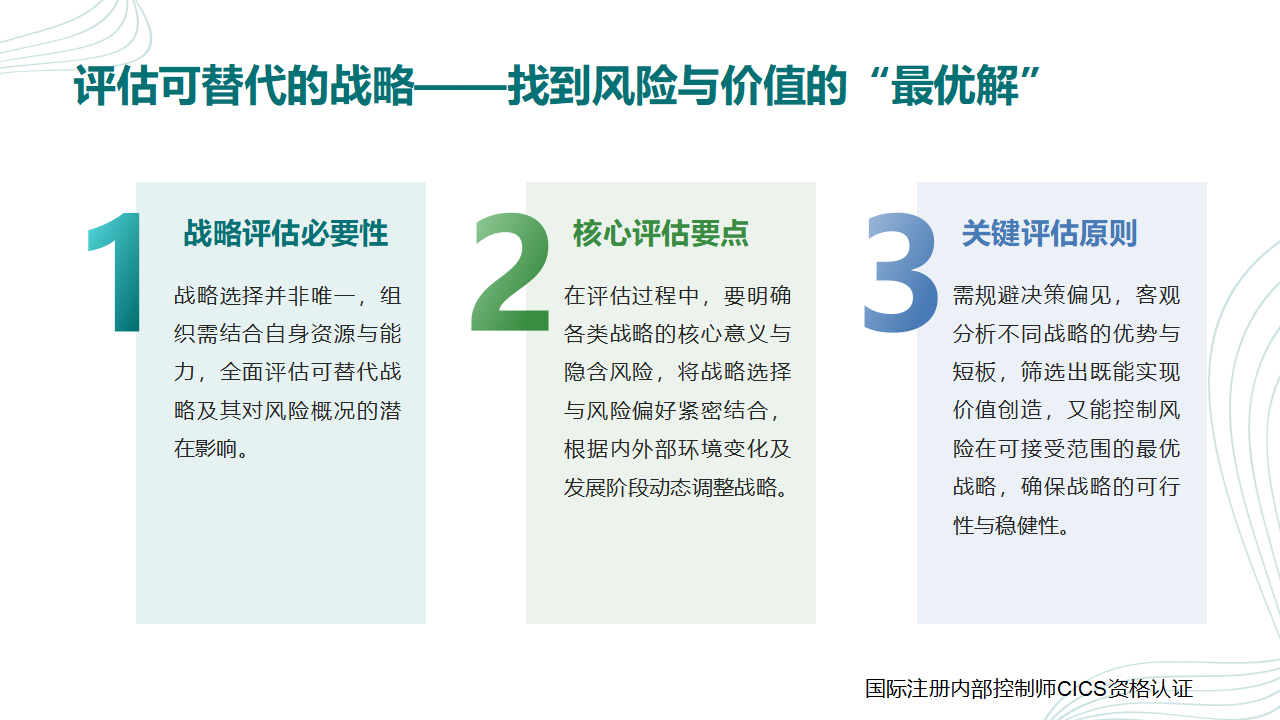 评估可替代的战略——找到风险与价值的“最优解”

1

战略评估必要性

战略选择并非唯一，组织需结合自身资源与能力，全面评估可替代战略及其对风险概况的潜在影响。

2

核心评估要点

在评估过程中，要明确各类战略的核心意义与隐含风险，将战略选择与风险偏好紧密结合，根据内外部环境变化及发展阶段动态调整战略。

3

关键评估原则

需规避决策偏见，客观分析不同战略的优势与短板，筛选出既能实现价值创造，又能控制风险在可接受范围的最优战略，确保战略的可行性与稳健性。

国际注册内部控制师CICS资格认证